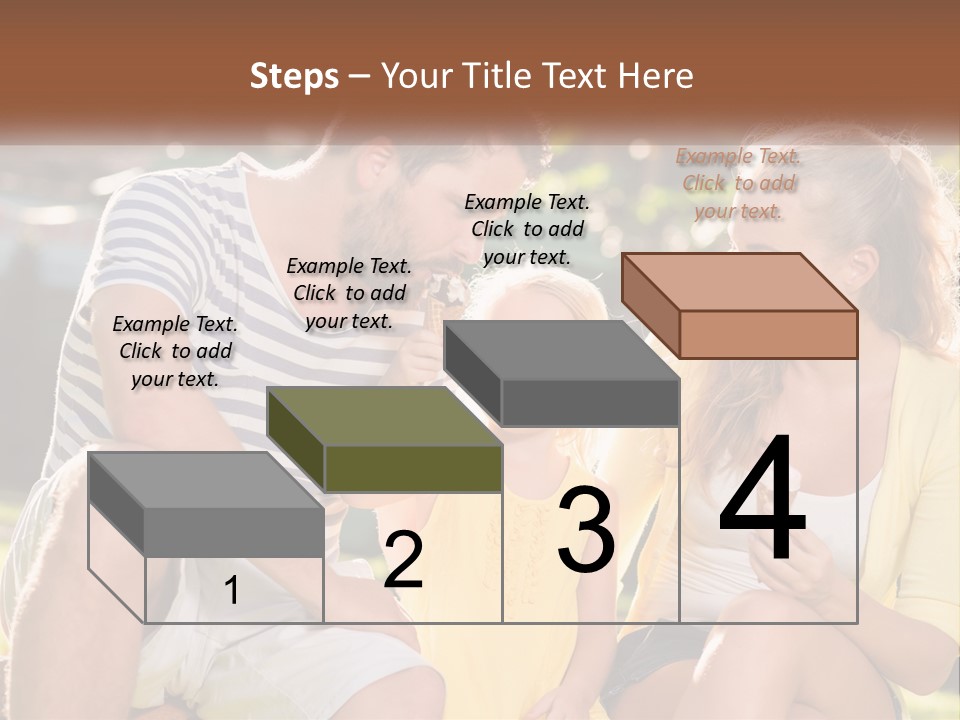 Steps – Your Title Text Here

Example Text. Click to add your text.

Example Text. Click to add your text.

Example Text. Click to add your text.

Example Text. Click to add your text.

1

2

3

4